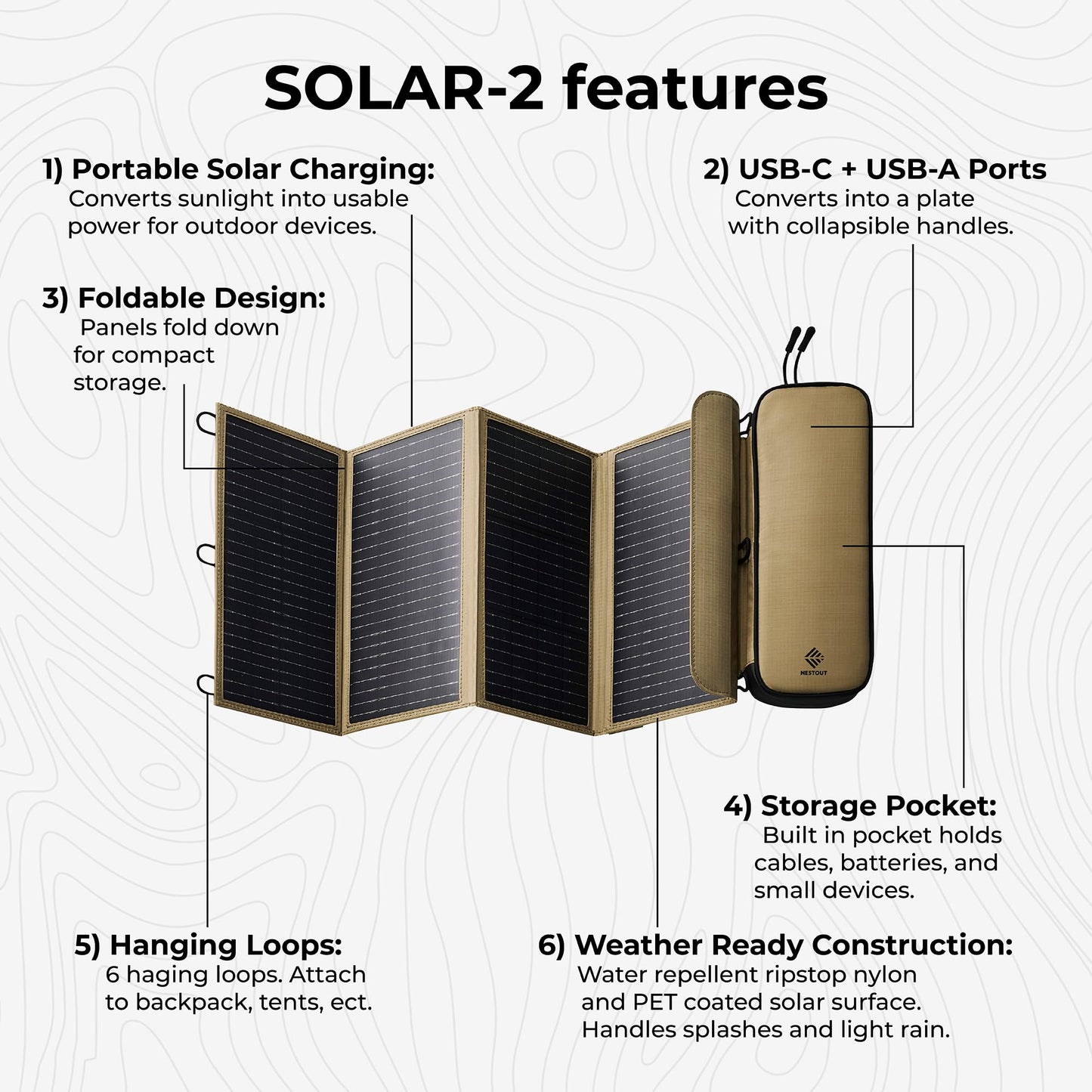 SOLAR-2 features

1) Portable Solar Charging:
Converts sunlight into usable power for outdoor devices.

2) USB-C + USB-A Ports
Converts into a plate with collapsible handles.

3) Foldable Design:
Panels fold down for compact storage.

NESTOUT

4) Storage Pocket:
Built in pocket holds cables, batteries, and small devices.

5) Hanging Loops:
6 haging loops. Attach to backpack, tents, ect.

6) Weather Ready Construction:
Water repellent ripstop nylon and PET coated solar surface. Handles splashes and light rain.